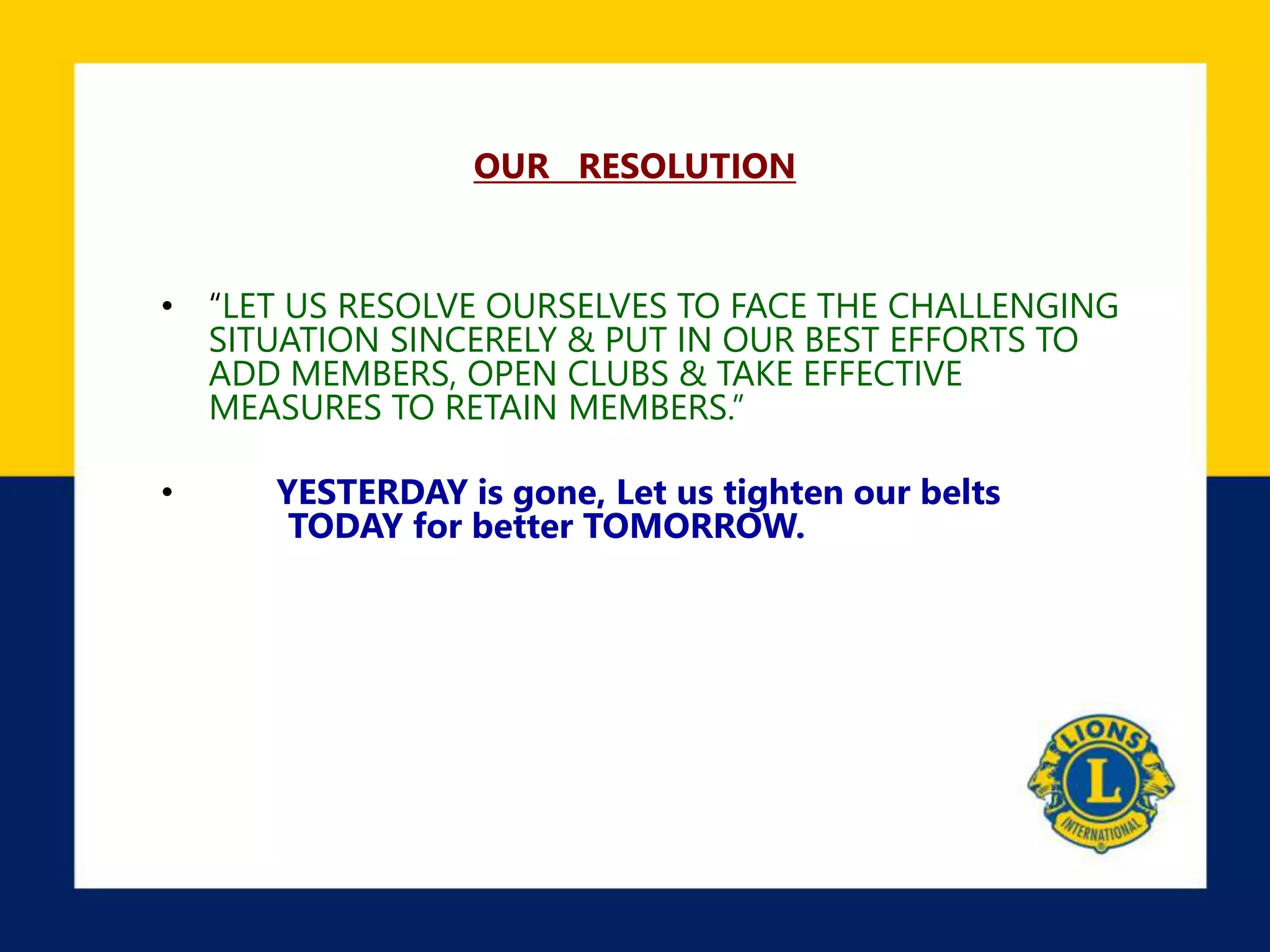 OUR RESOLUTION

• “LET US RESOLVE OURSELVES TO FACE THE CHALLENGING SITUATION SINCERELY & PUT IN OUR BEST EFFORTS TO ADD MEMBERS, OPEN CLUBS & TAKE EFFECTIVE MEASURES TO RETAIN MEMBERS.”

• YESTERDAY is gone, Let us tighten our belts TODAY for better TOMORROW.

LIONS
L
INTERNATIONAL